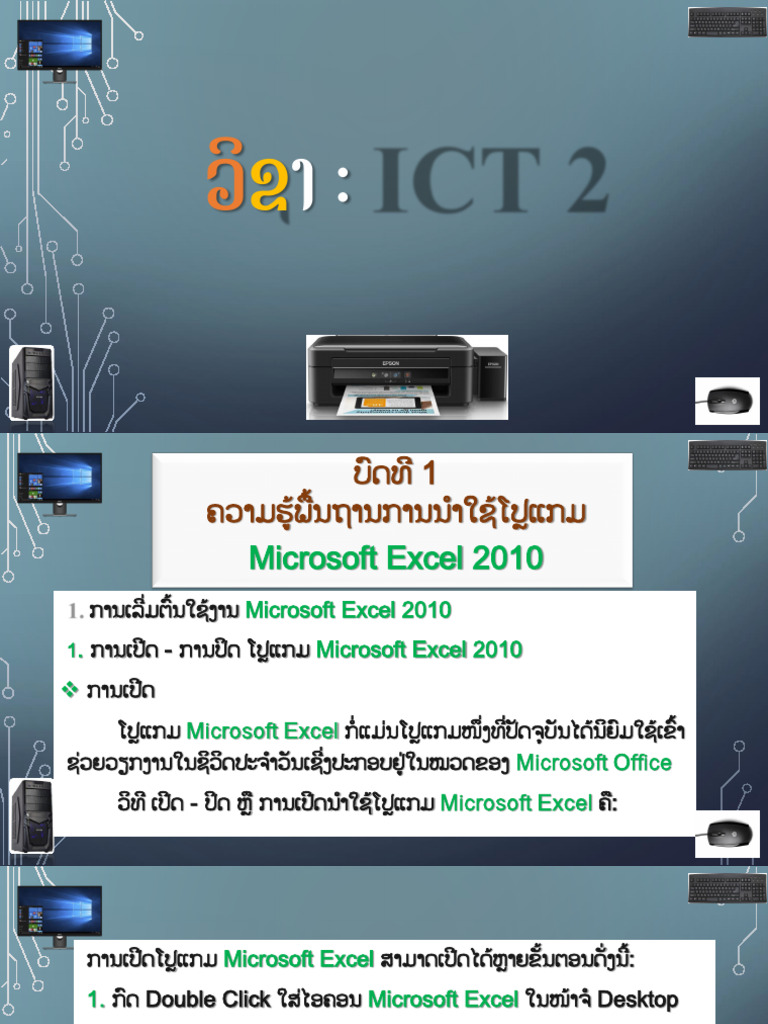 ວິຊາ : ICT 2

EPSON

ບົດທີ 1
ຄວາມຮູ້ພື້ນຖານການນຳໃຊ້ໂປຼແກມ
Microsoft Excel 2010

1. ການເລີ່ມຕົ້ນໃຊ້ງານ Microsoft Excel 2010

1. ການເປີດ - ການປິດ ໂປຼແກມ Microsoft Excel 2010

❖ ການເປີດ

ໂປຼແກມ Microsoft Excel ກໍ່ແມ່ນໂປຼແກມໜຶ່ງທີ່ປັດຈຸບັນໄດ້ນິຍົມໃຊ້ເຂົ້າຊ່ວຍວຽກງານໃນຊີວິດປະຈຳວັນເຊິ່ງປະກອບຢູ່ໃນໝວດຂອງ Microsoft Office

ວິທີ ເປີດ - ປິດ ຫຼື ການເປີດນຳໃຊ້ໂປຼແກມ Microsoft Excel ຄື:

ການເປີດໂປຼແກມ Microsoft Excel ສາມາດເປີດໄດ້ຫຼາຍຂັ້ນຕອນດັ່ງນີ້:

1. ກົດ Double Click ໃສ່ໄອຄອນ Microsoft Excel ໃນໜ້າຈໍ Desktop